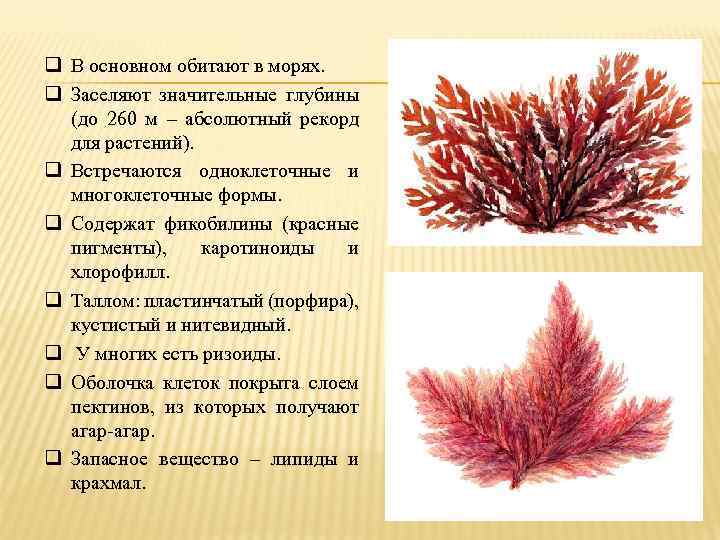 ❑ В основном обитают в морях.

❑ Заселяют значительные глубины (до 260 м – абсолютный рекорд для растений).

❑ Встречаются одноклеточные и многоклеточные формы.

❑ Содержат фикобилины (красные пигменты), каротиноиды и хлорофилл.

❑ Таллом: пластинчатый (порфира), кустистый и нитевидный.

❑ У многих есть ризоиды.

❑ Оболочка клеток покрыта слоем пектинов, из которых получают агар-агар.

❑ Запасное вещество – липиды и крахмал.